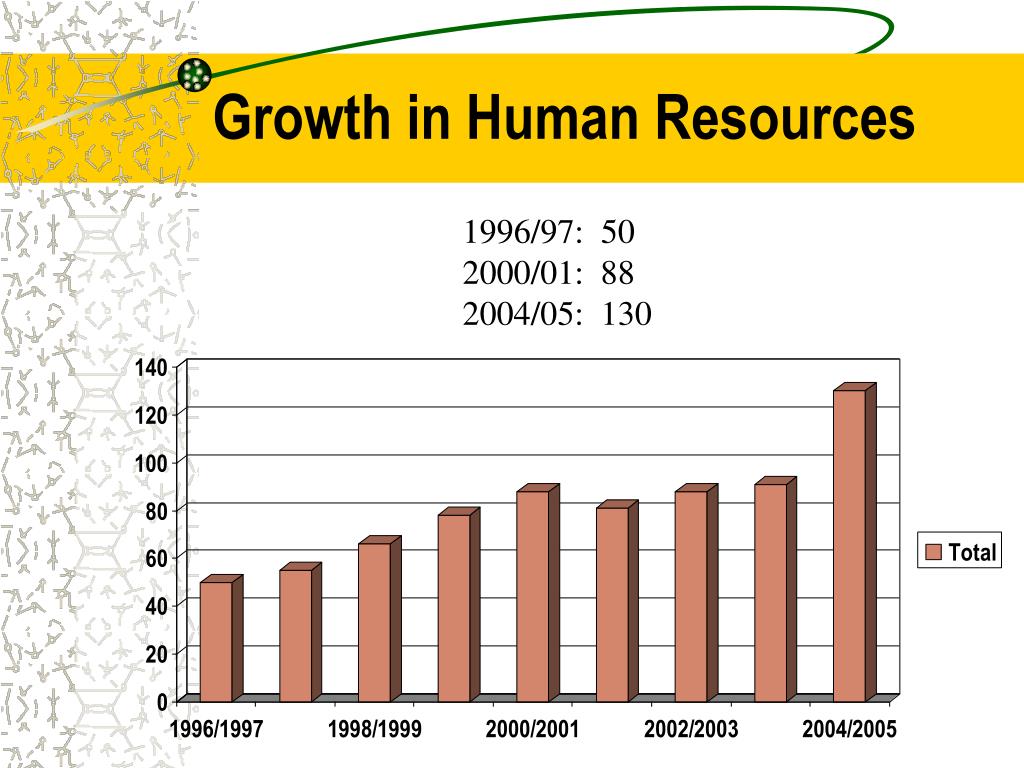 Growth in Human Resources

1996/97: 50
2000/01: 88
2004/05: 130

140
120
100
80
60
40
20
0

1996/1997
1998/1999
2000/2001
2002/2003
2004/2005

Total